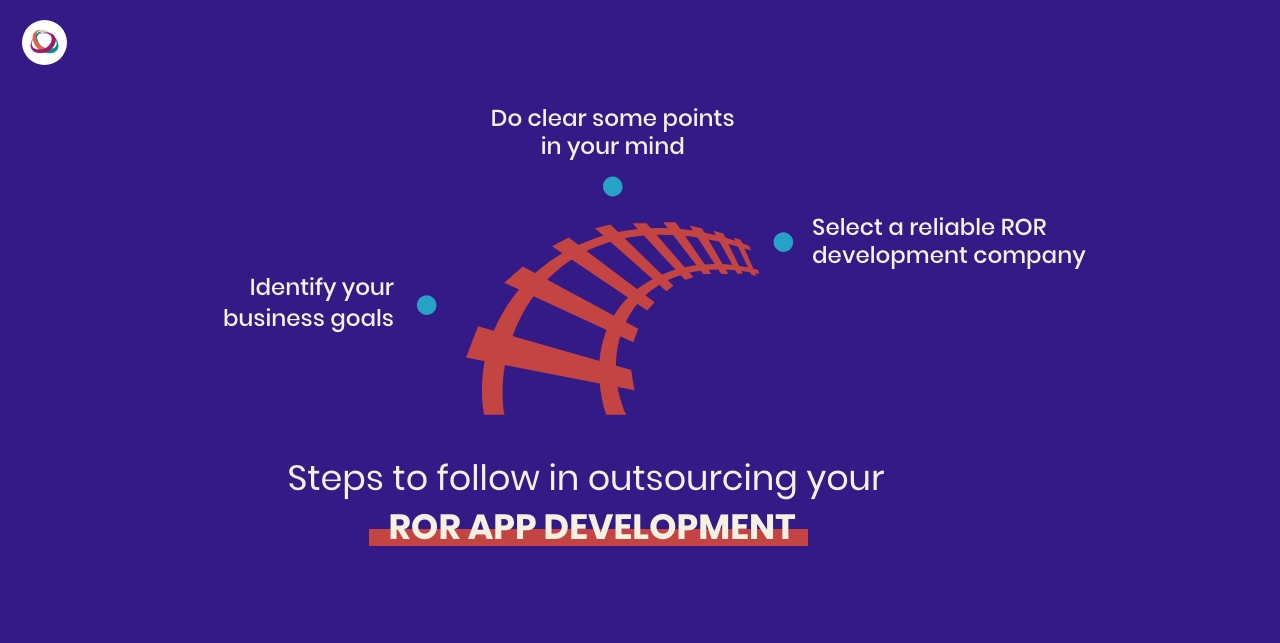 Do clear some points in your mind

Select a reliable ROR development company

Identify your business goals

Steps to follow in outsourcing your

ROR APP DEVELOPMENT